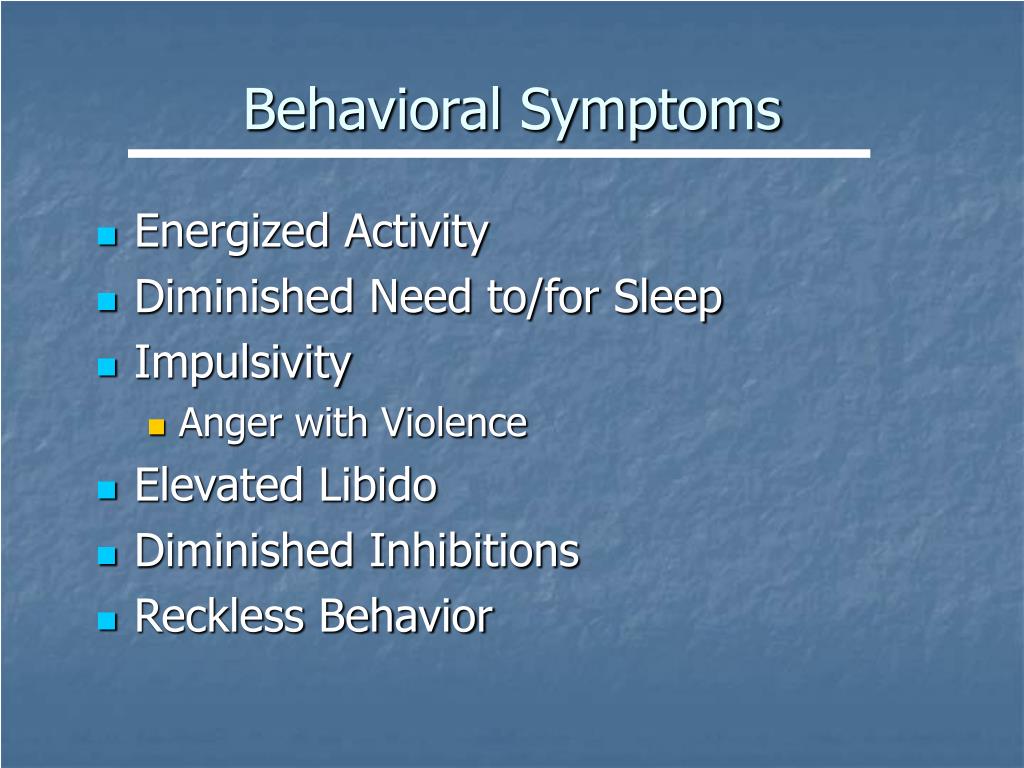 Behavioral Symptoms

- Energized Activity
- Diminished Need to/for Sleep
- Impulsivity
  - Anger with Violence
- Elevated Libido
- Diminished Inhibitions
- Reckless Behavior